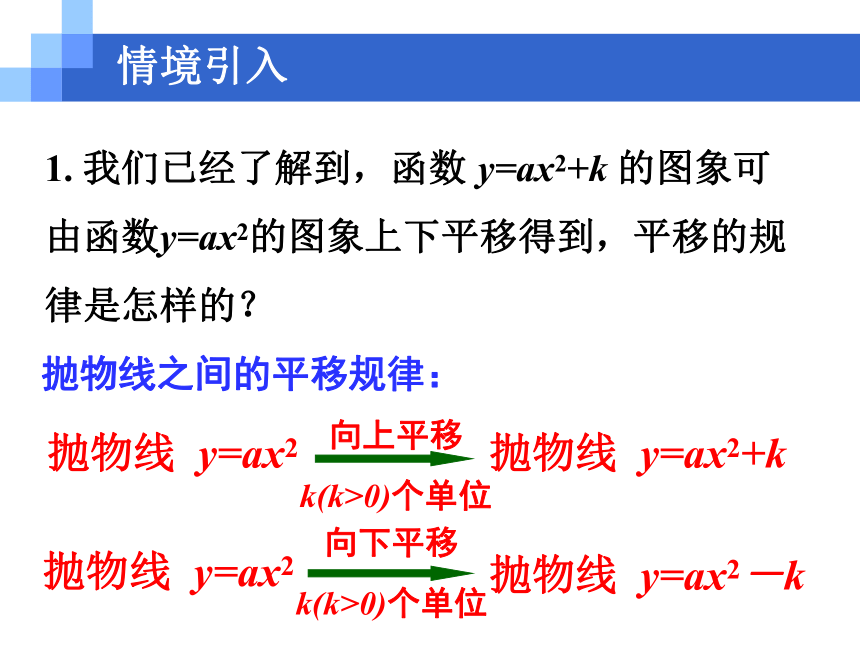 情境引入

1. 我们已经了解到，函数 $y=ax^2+k$ 的图象可由函数$y=ax^2$的图象上下平移得到，平移的规律是怎样的？

抛物线之间的平移规律：

抛物线 $y=ax^2$ 向上平移 $k(k>0)$个单位 抛物线 $y=ax^2+k$

抛物线 $y=ax^2$ 向下平移 $k(k>0)$个单位 抛物线 $y=ax^2-k$